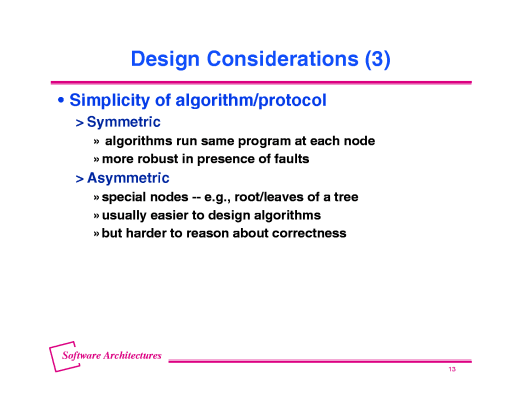 Design Considerations (3)

• Simplicity of algorithm/protocol

> Symmetric

» algorithms run same program at each node

» more robust in presence of faults

> Asymmetric

» special nodes -- e.g., root/leaves of a tree

» usually easier to design algorithms

» but harder to reason about correctness

Software Architectures

13